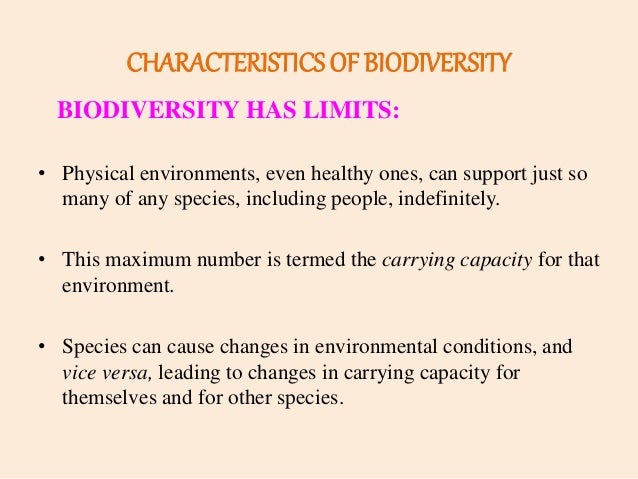 CHARACTERISTICS OF BIODIVERSITY

BIODIVERSITY HAS LIMITS:

• Physical environments, even healthy ones, can support just so many of any species, including people, indefinitely.

• This maximum number is termed the carrying capacity for that environment.

• Species can cause changes in environmental conditions, and vice versa, leading to changes in carrying capacity for themselves and for other species.